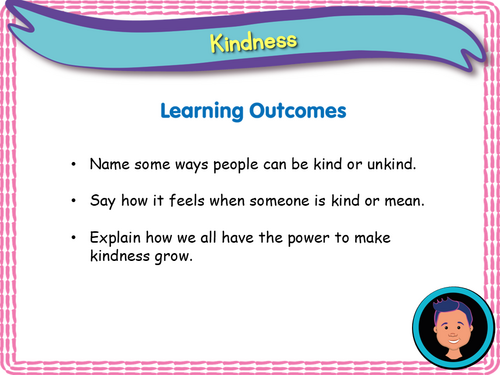 Kindness

Learning Outcomes

• Name some ways people can be kind or unkind.

• Say how it feels when someone is kind or mean.

• Explain how we all have the power to make kindness grow.